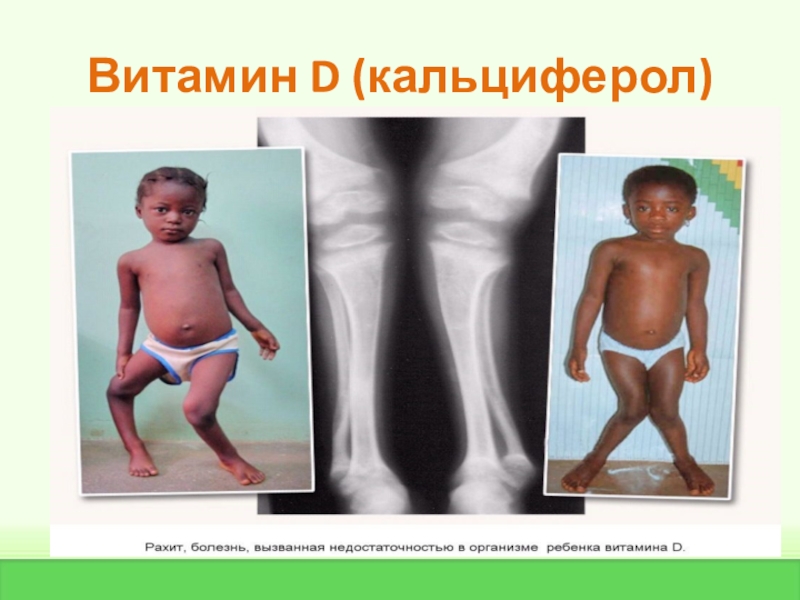 Витамин D (кальциферол)

Рахит, болезнь, вызванная недостаточностью в организме ребенка витамина D.